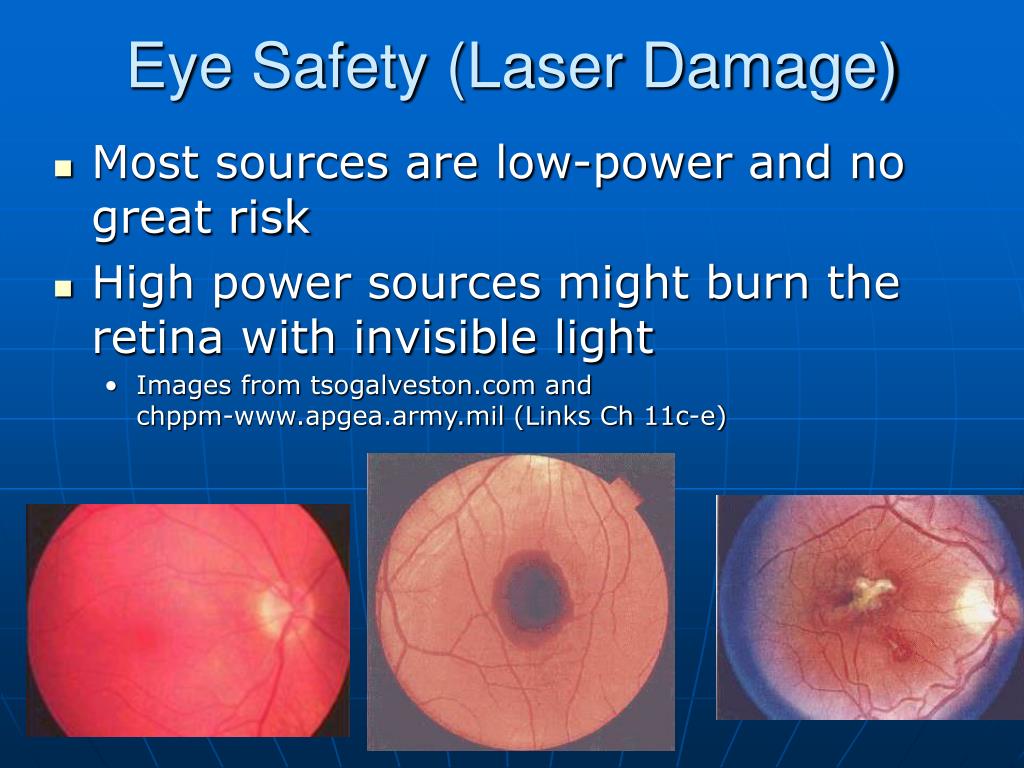 Eye Safety (Laser Damage)

• Most sources are low-power and no great risk

• High power sources might burn the retina with invisible light

• Images from tsogalveston.com and chppm-www.apgea.army.mil (Links Ch 11c-e)